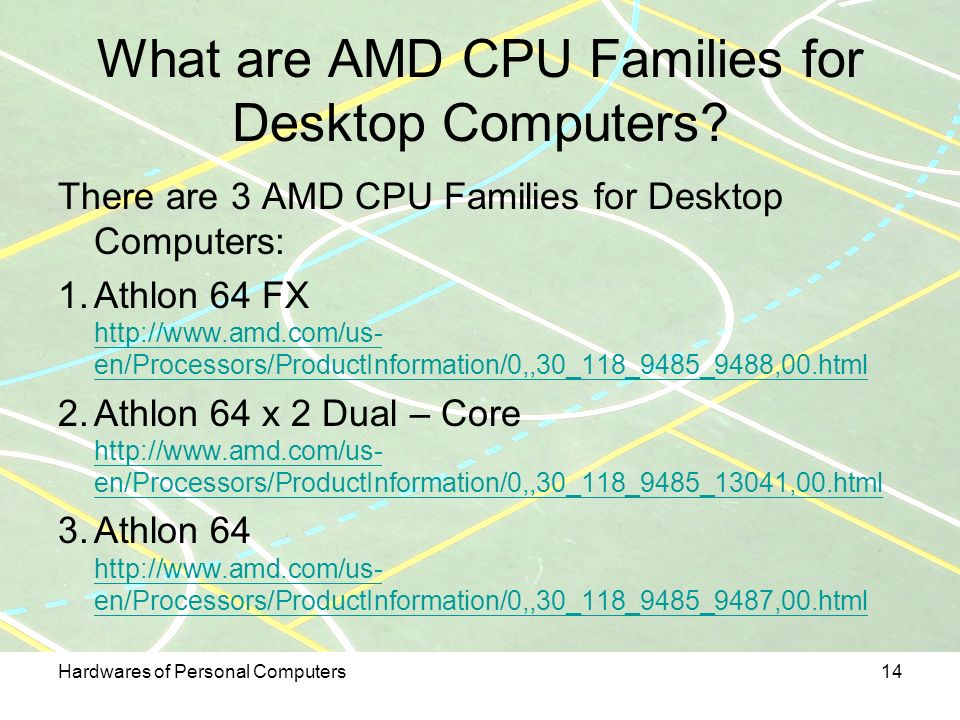 What are AMD CPU Families for Desktop Computers?

There are 3 AMD CPU Families for Desktop Computers:

1. Athlon 64 FX
http://www.amd.com/us-en/Processors/ProductInformation/0,,30_118_9485_9488,00.html

2. Athlon 64 x 2 Dual – Core
http://www.amd.com/us-en/Processors/ProductInformation/0,,30_118_9485_13041,00.html

3. Athlon 64
http://www.amd.com/us-en/Processors/ProductInformation/0,,30_118_9485_9487,00.html

Hardwares of Personal Computers

14